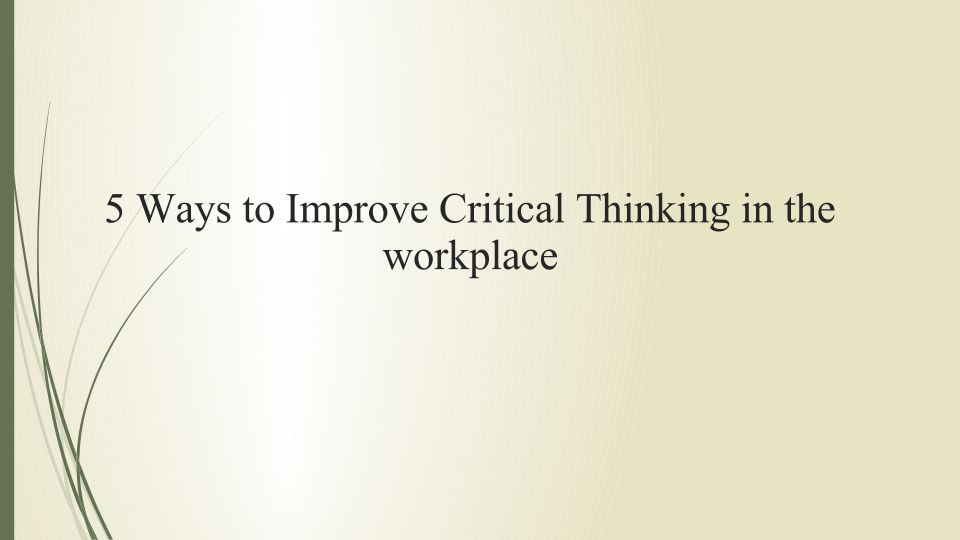 5 Ways to Improve Critical Thinking in the workplace